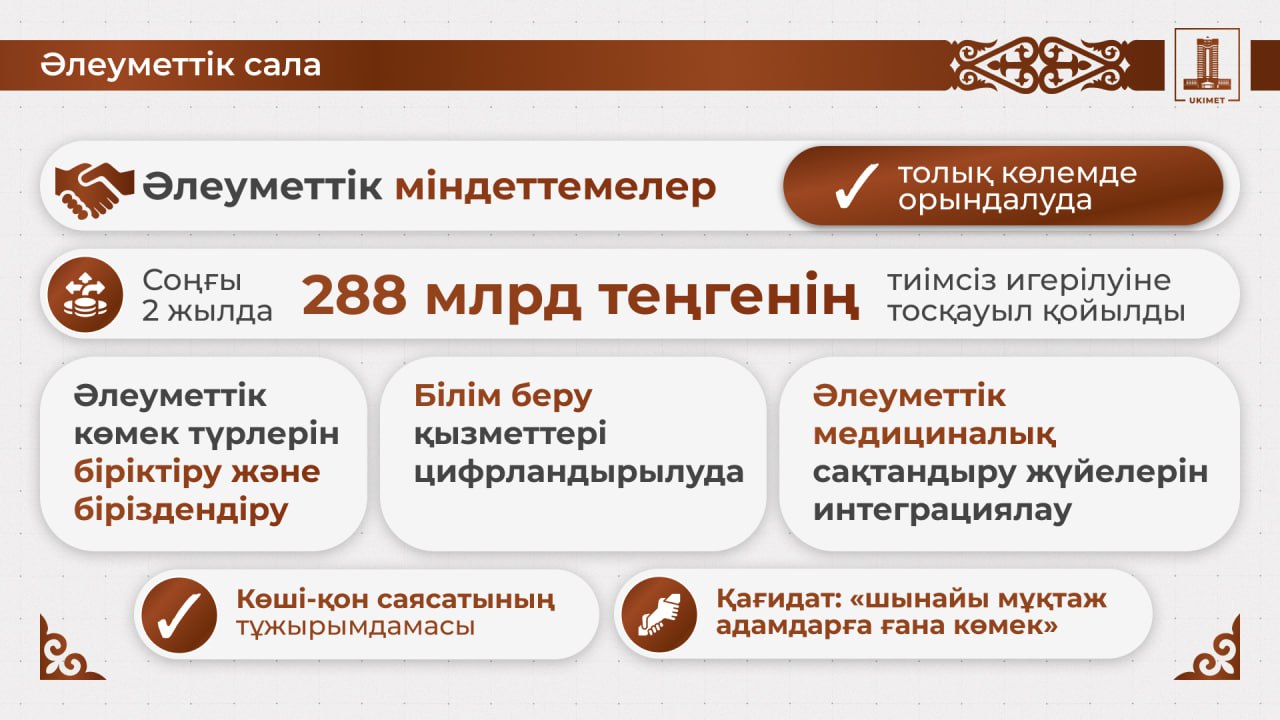 Әлеуметтік сала

UKIMET

Әлеуметтік міндеттемелер

толық көлемде орындалуда

Соңғы 2 жылда 288 млрд теңгенің тиімсіз игерілуіне тосқауыл қойылды

Әлеуметтік көмек түрлерін біріктіру және біріздендіру

Білім беру қызметтері цифрландырылуда

Әлеуметтік медициналық сақтандыру жүйелерін интеграциялау

Көші-қон саясатының тұжырымдамасы

Қағидат: «шынайы мұқтаж адамдарға ғана көмек»